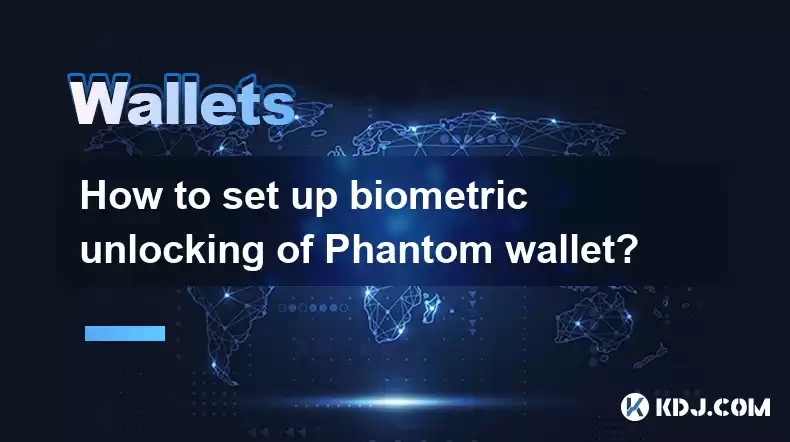 Wallets

How to set up biometric unlocking of Phantom wallet?

KDJ.COM